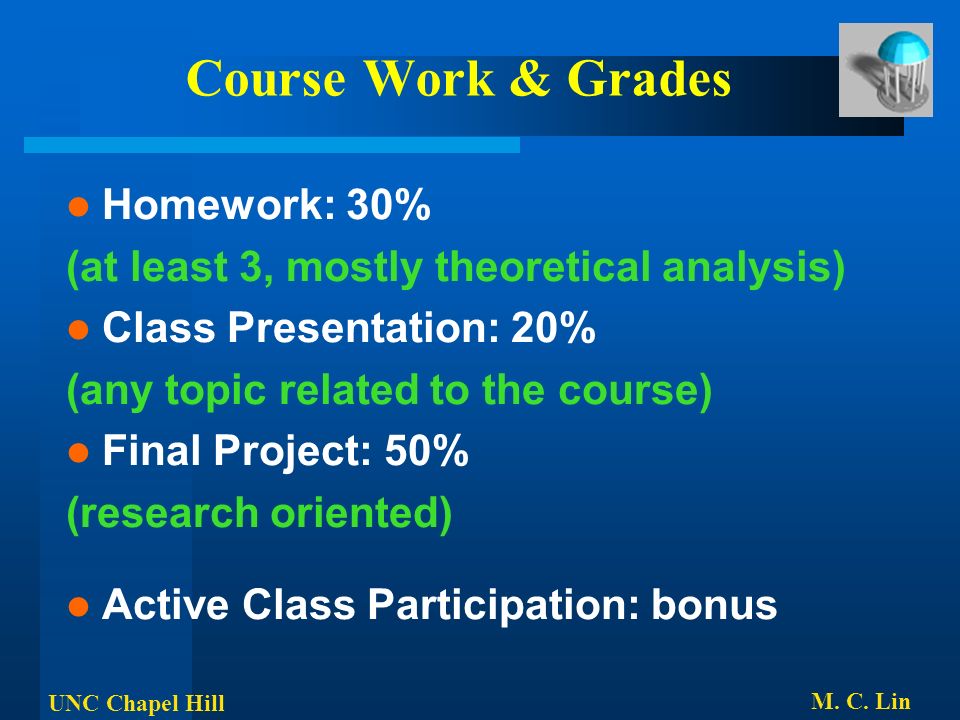 Course Work & Grades

● Homework: 30%

(at least 3, mostly theoretical analysis)

● Class Presentation: 20%

(any topic related to the course)

● Final Project: 50%

(research oriented)

● Active Class Participation: bonus

UNC Chapel Hill

M. C. Lin